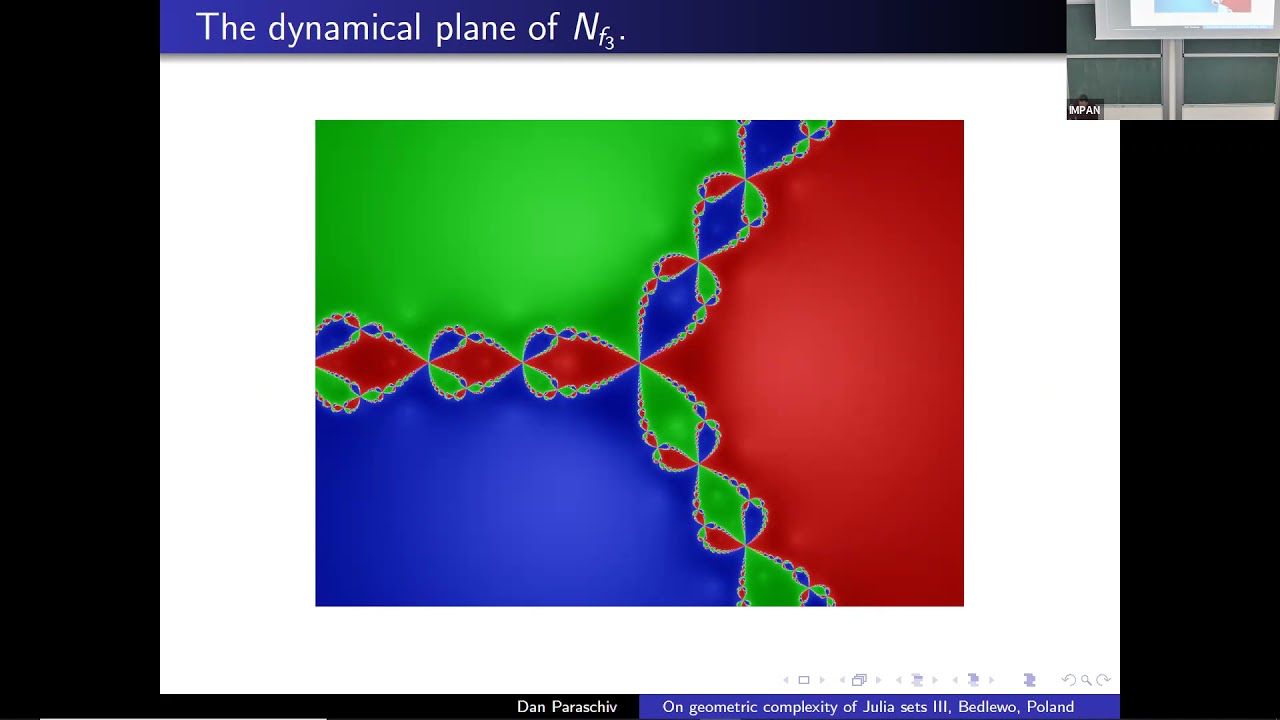 The dynamical plane of $N_{f_3}$.

IMPAN

Dan Paraschiv On geometric complexity of Julia sets III, Bedlewo, Poland